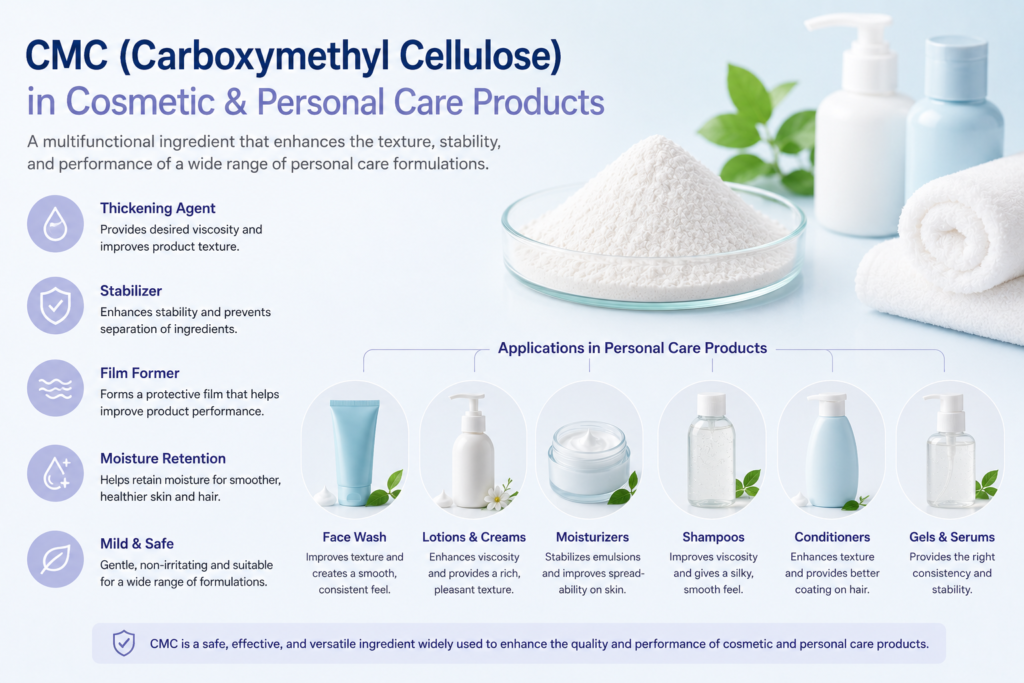 CMC (Carboxymethyl Cellulose)
in Cosmetic & Personal Care Products

A multifunctional ingredient that enhances the texture, stability, and performance of a wide range of personal care formulations.

Thickening Agent
Provides desired viscosity and improves product texture.

Stabilizer
Enhances stability and prevents separation of ingredients.

Film Former
Forms a protective film that helps improve product performance.

Moisture Retention
Helps retain moisture for smoother, healthier skin and hair.

Mild & Safe
Gentle, non-irritating and suitable for a wide range of formulations.

Applications in Personal Care Products

Face Wash
Improves texture and creates a smooth, consistent feel.

Lotions & Creams
Enhances viscosity and provides a rich, pleasant texture.

Moisturizers
Stabilizes emulsions and improves spreadability on skin.

Shampoos
Improves viscosity and gives a silky, smooth feel.

Conditioners
Enhances texture and provides better coating on hair.

Gels & Serums
Provides the right consistency and stability.

CMC is a safe, effective, and versatile ingredient widely used to enhance the quality and performance of cosmetic and personal care products.